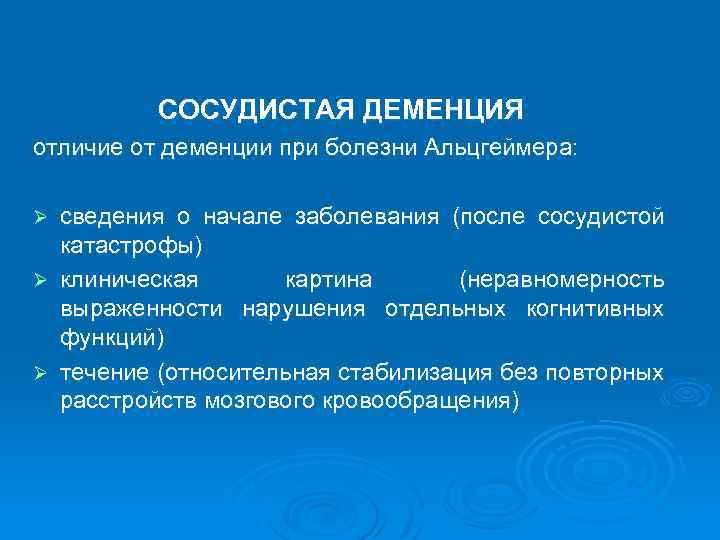 СОСУДИСТАЯ ДЕМЕНЦИЯ

отличие от деменции при болезни Альцгеймера:

➢ сведения о начале заболевания (после сосудистой катастрофы)

➢ клиническая картина (неравномерность выраженности нарушения отдельных когнитивных функций)

➢ течение (относительная стабилизация без повторных расстройств мозгового кровообращения)